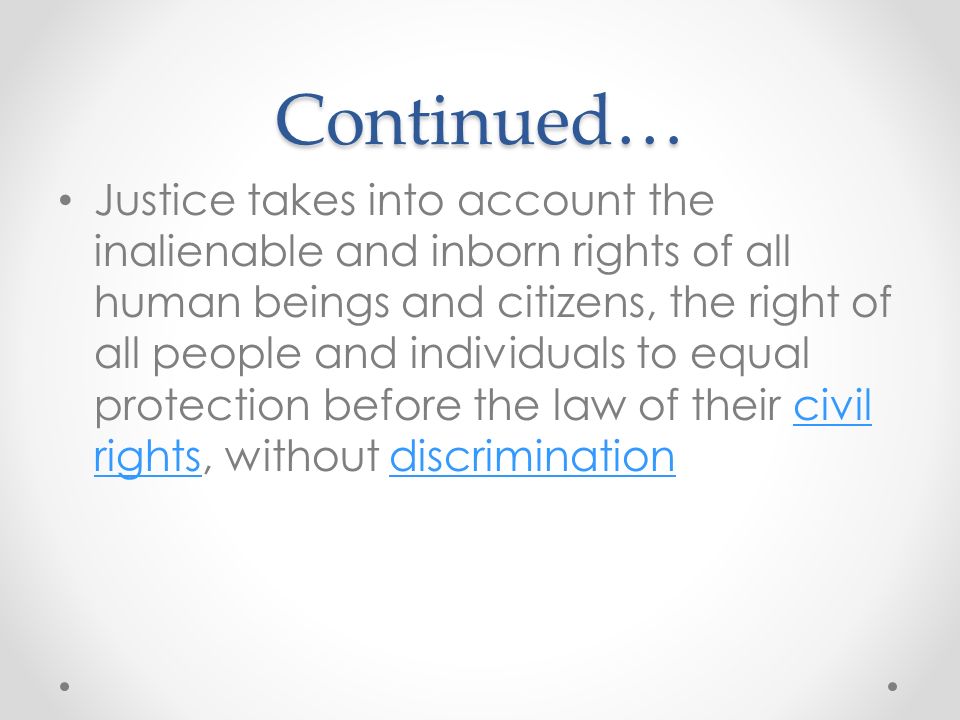 Continued…

• Justice takes into account the inalienable and inborn rights of all human beings and citizens, the right of all people and individuals to equal protection before the law of their civil rights, without discrimination